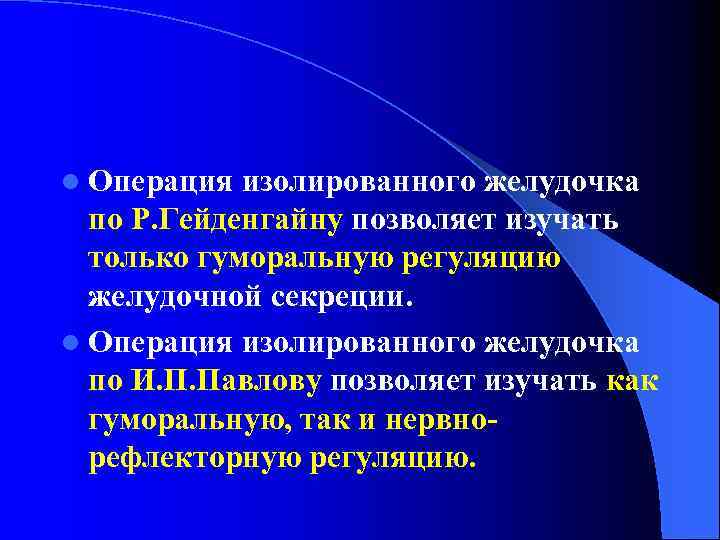 Операция изолированного желудочка по Р.Гейденгайну позволяет изучать только гуморальную регуляцию желудочной секреции.

Операция изолированного желудочка по И.П.Павлову позволяет изучать как гуморальную, так и нервно-рефлекторную регуляцию.